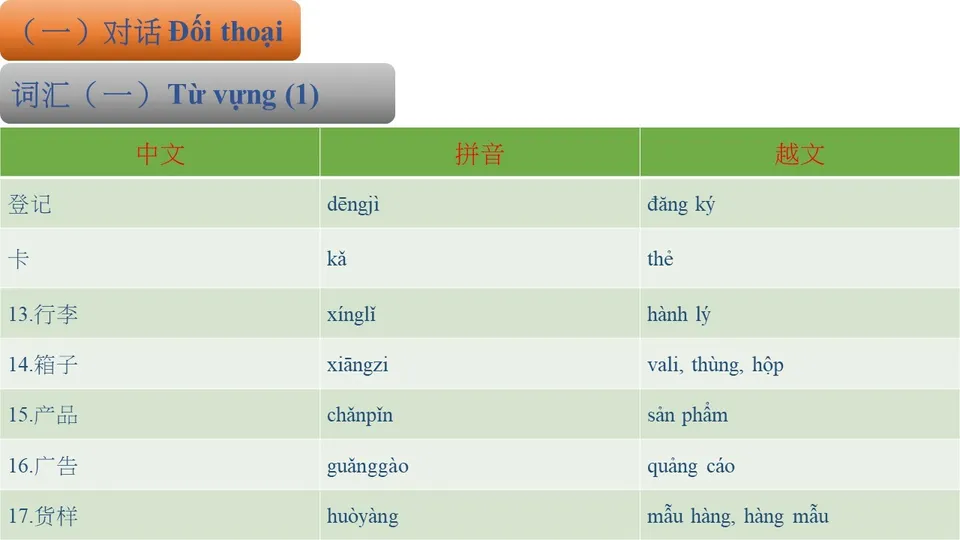 （一）对话 Đối thoại

词汇（一）Từ vựng (1)

| 中文 | 拼音 | 越文 |
|---|---|---|
| 登记 | dēngjì | đăng ký |
| 卡 | kǎ | thẻ |
| 13.行李 | xínglǐ | hành lý |
| 14.箱子 | xiāngzi | vali, thùng, hộp |
| 15.产品 | chǎnpǐn | sản phẩm |
| 16.广告 | guǎnggào | quảng cáo |
| 17.货样 | huòyàng | mẫu hàng, hàng mẫu |